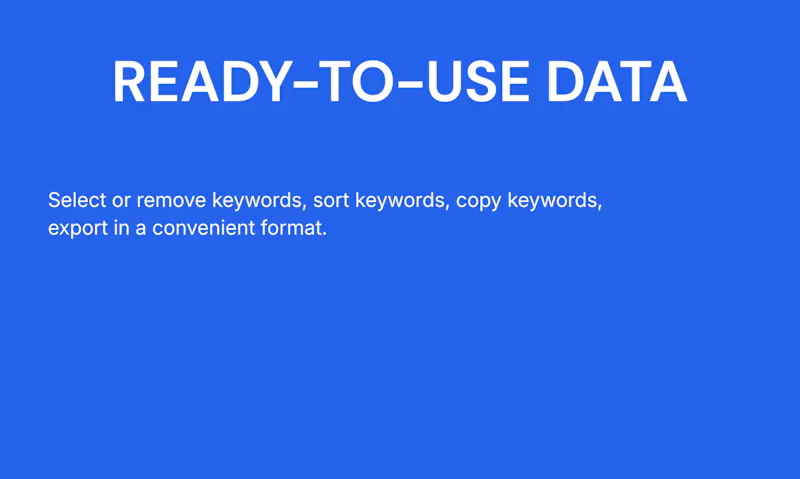 READY-TO-USE DATA

Select or remove keywords, sort keywords, copy keywords, export in a convenient format.